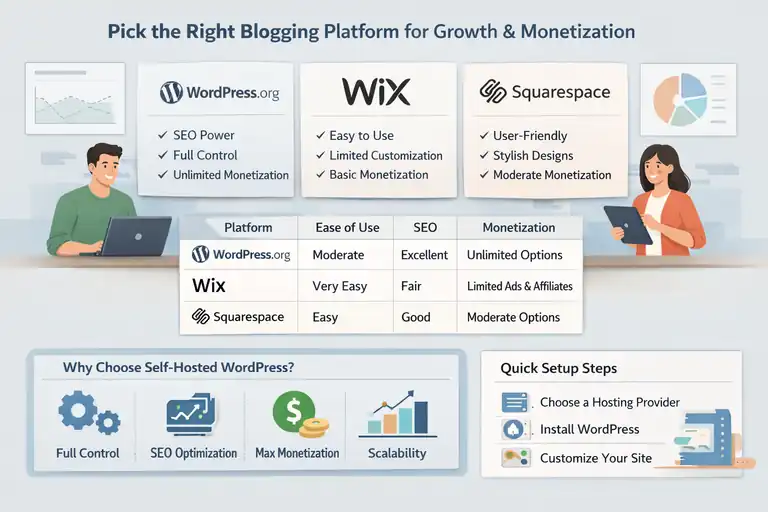 Pick the Right Blogging Platform for Growth & Monetization

WordPress.org
✓ SEO Power
✓ Full Control
✓ Unlimited Monetization

WiX
✓ Easy to Use
✓ Limited Customization
✓ Basic Monetization

Squarespace
✓ User-Friendly
✓ Stylish Designs
✓ Moderate Monetization

| Platform | Ease of Use | SEO | Monetization |
|---|---|---|---|
| WordPress.org | Moderate | Excellent | Unlimited Options |
| Wix | Very Easy | Fair | Limited Ads & Affiliates |
| Squarespace | Easy | Good | Moderate Options |

Why Choose Self-Hosted WordPress?

Full Control
SEO Optimization
Max Monetization
Scalability

Quick Setup Steps

Choose a Hosting Provider
Install WordPress
Customize Your Site